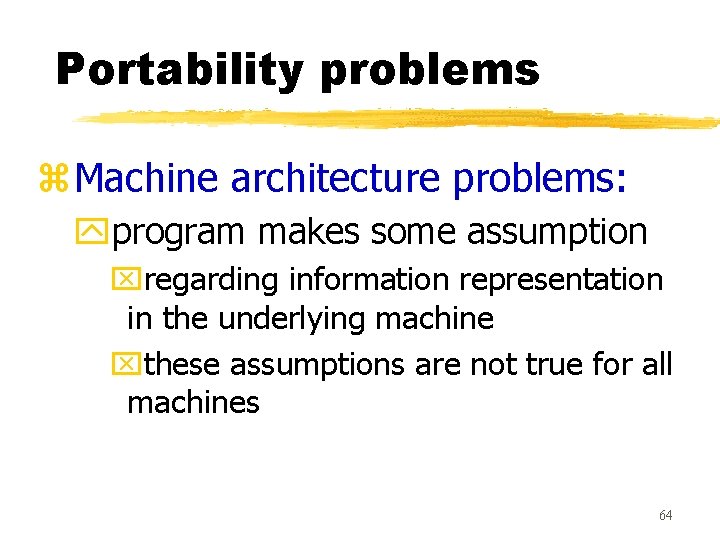 Portability problems

Machine architecture problems:

program makes some assumption

regarding information representation in the underlying machine

these assumptions are not true for all machines

64